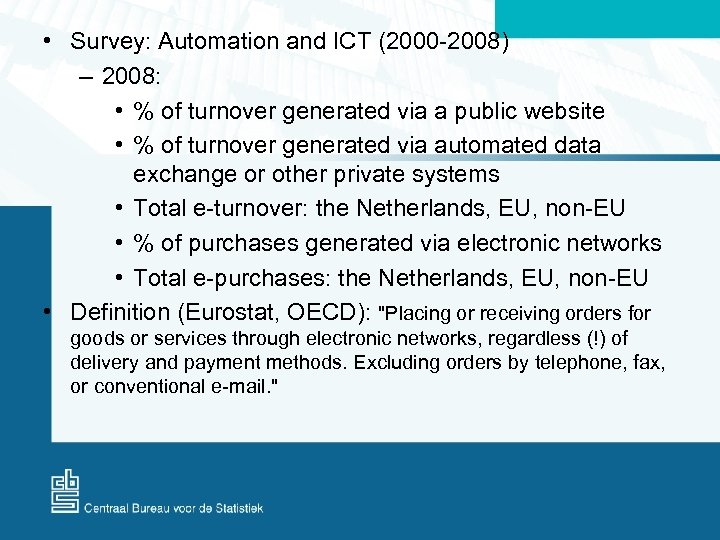 • Survey: Automation and ICT (2000-2008)

– 2008:

• % of turnover generated via a public website

• % of turnover generated via automated data exchange or other private systems

• Total e-turnover: the Netherlands, EU, non-EU

• % of purchases generated via electronic networks

• Total e-purchases: the Netherlands, EU, non-EU

• Definition (Eurostat, OECD): "Placing or receiving orders for goods or services through electronic networks, regardless (!) of delivery and payment methods. Excluding orders by telephone, fax, or conventional e-mail."

cbs

Centraal Bureau voor de Statistiek